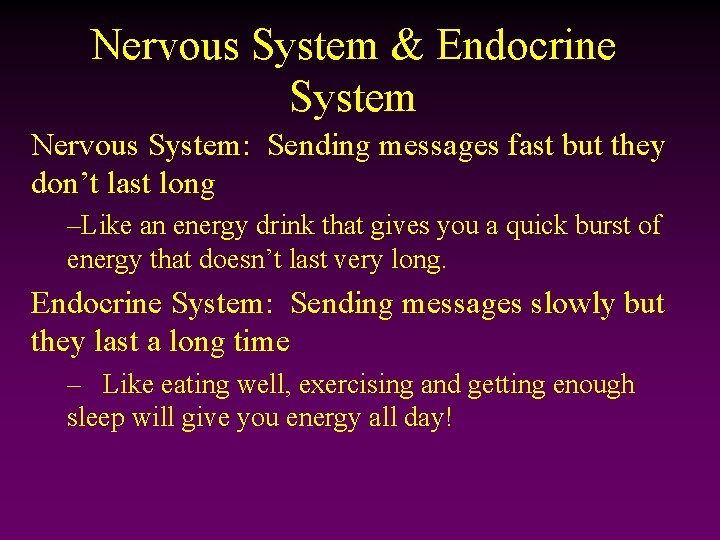 Nervous System & Endocrine System

Nervous System: Sending messages fast but they don’t last long

–Like an energy drink that gives you a quick burst of energy that doesn’t last very long.

Endocrine System: Sending messages slowly but they last a long time

– Like eating well, exercising and getting enough sleep will give you energy all day!